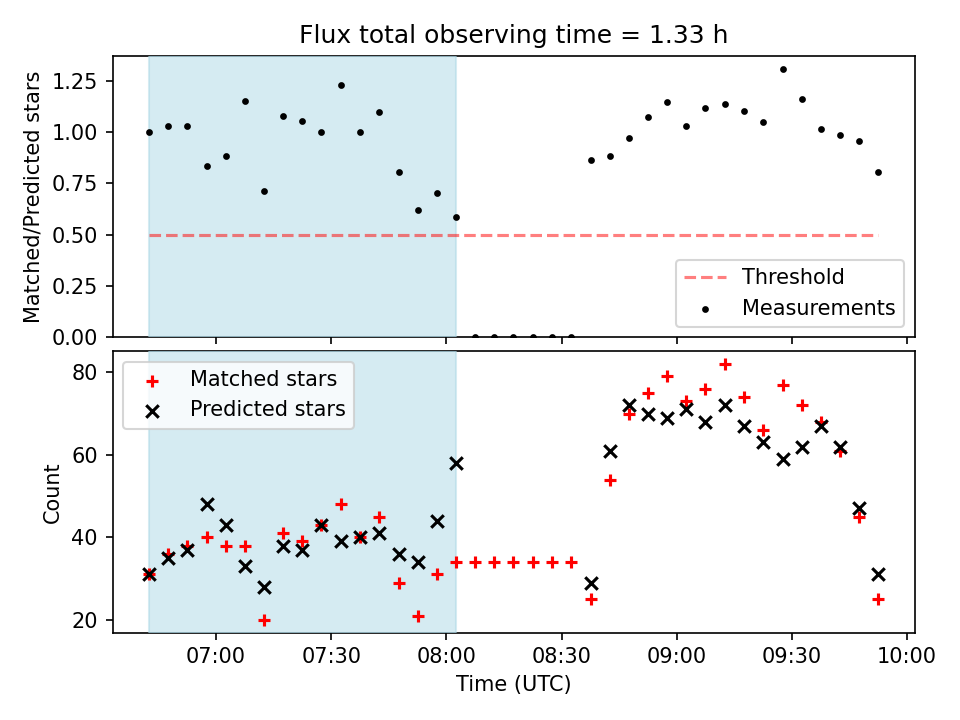 Flux total observing time = 1.33 h

Matched/Predicted stars

1.25
1.00
0.75
0.50
0.25
0.00

Threshold
Measurements

Matched stars
Predicted stars

Count

80
60
40
20

07:00
07:30
08:00
08:30
09:00
09:30
10:00

Time (UTC)